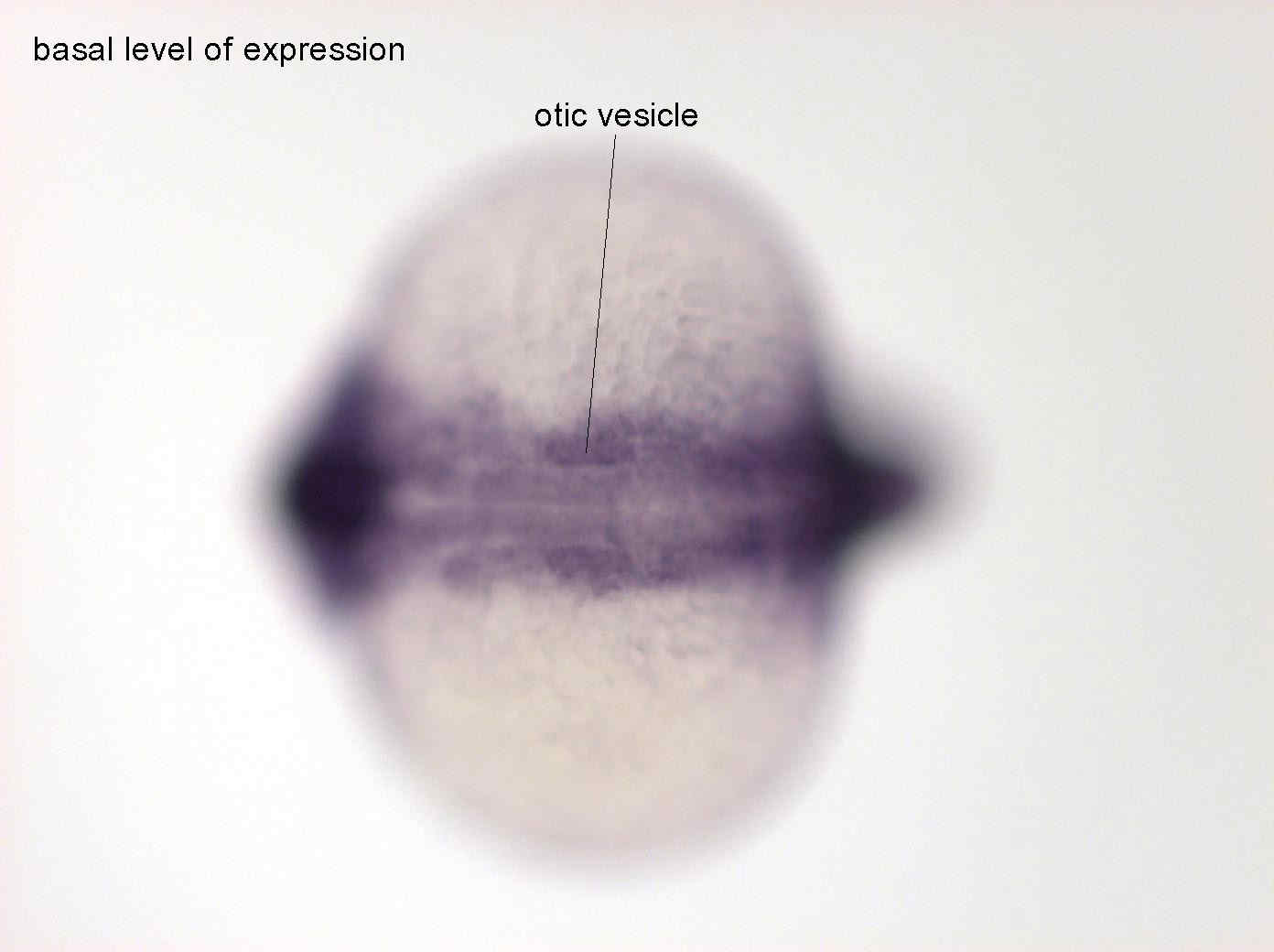 basal level of expression

otic vesicle